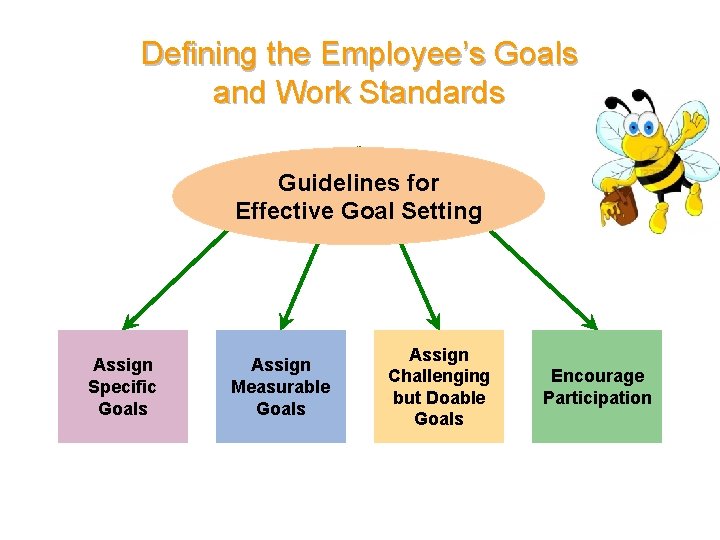 Defining the Employee's Goals and Work Standards

Guidelines for Effective Goal Setting

Assign Specific Goals

Assign Measurable Goals

Assign Challenging but Doable Goals

Encourage Participation